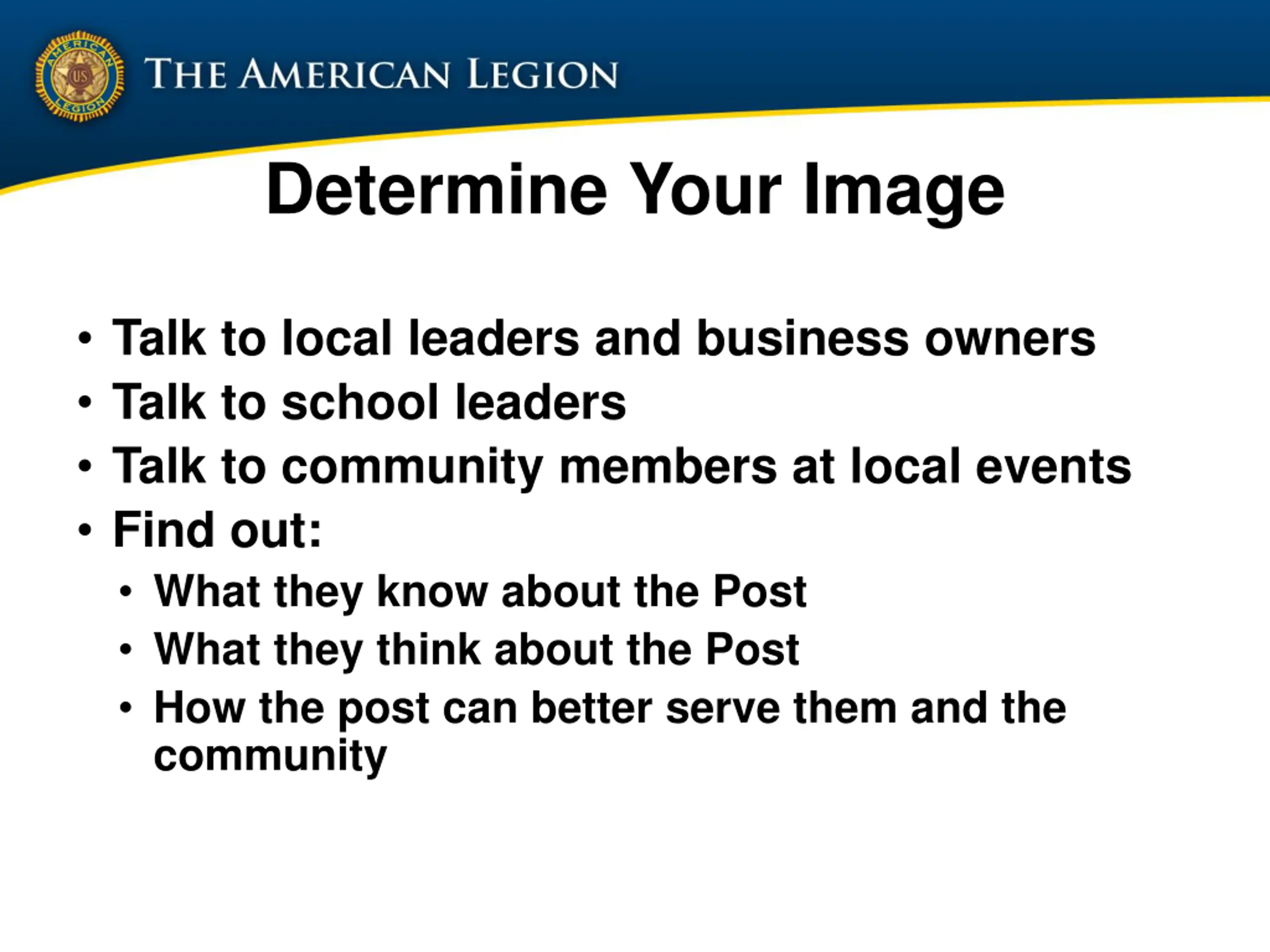 AMERICAN US LEGION

THE AMERICAN LEGION

Determine Your Image

• Talk to local leaders and business owners
• Talk to school leaders
• Talk to community members at local events
• Find out:
  • What they know about the Post
  • What they think about the Post
  • How the post can better serve them and the community